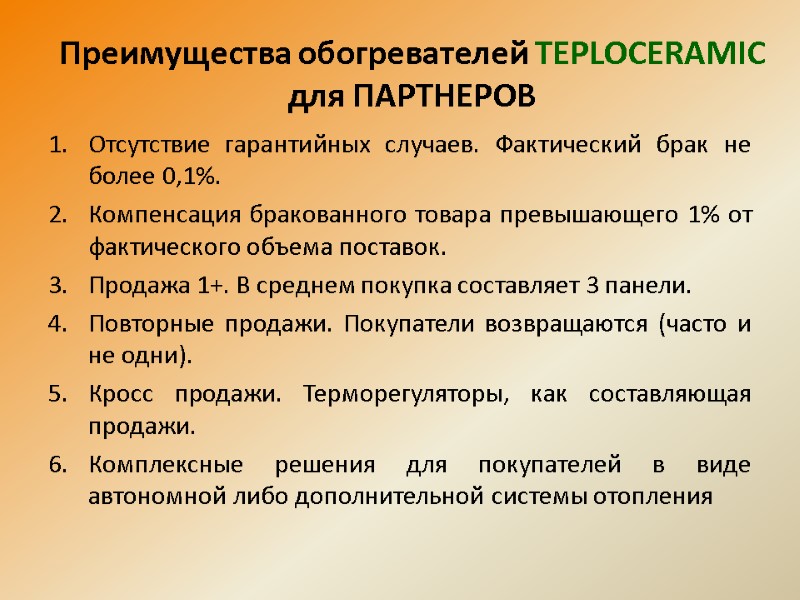 Преимущества обогревателей TEPLOCERAMIC для ПАРТНЕРОВ

1. Отсутствие гарантийных случаев. Фактический брак не более 0,1%.
2. Компенсация бракованного товара превышающего 1% от фактического объема поставок.
3. Продажа 1+. В среднем покупка составляет 3 панели.
4. Повторные продажи. Покупатели возвращаются (часто и не одни).
5. Кросс продажи. Терморегуляторы, как составляющая продажи.
6. Комплексные решения для покупателей в виде автономной либо дополнительной системы отопления